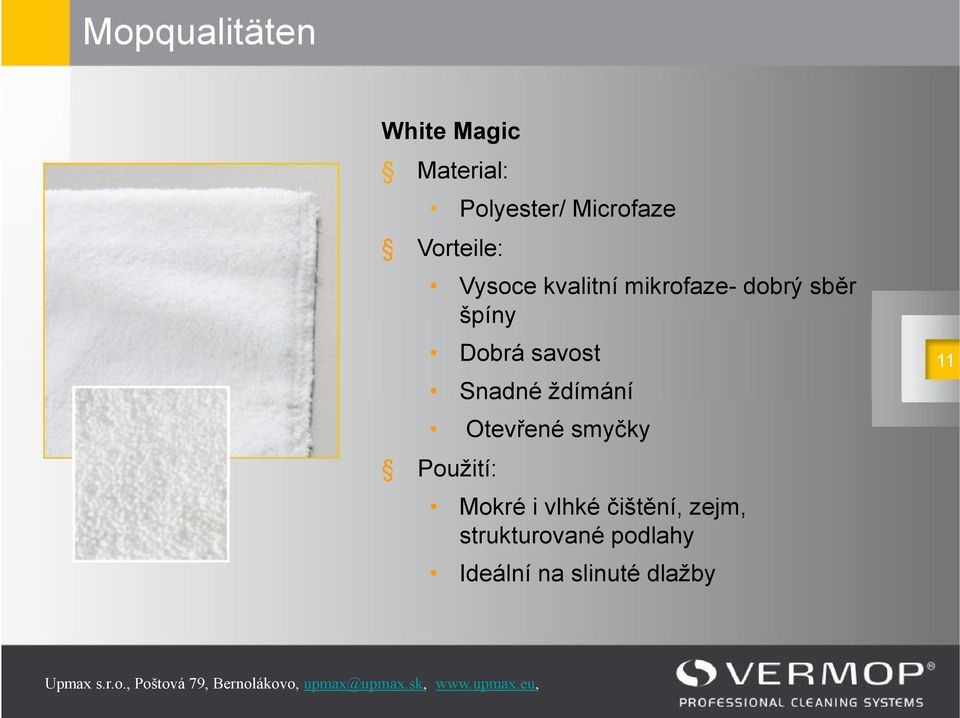 Mopqualitäten

White Magic

§ Material:

• Polyester/ Microfaze

§ Vorteile:

• Vysoce kvalitní mikrofaze- dobrý sběr špíny

• Dobrá savost

• Snadné ždímání

• Otevřené smyčky

§ Použití:

• Mokré i vlhké čištění, zejm, strukturované podlahy

• Ideální na slinuté dlažby

11

Upmax s.r.o., Poštová 79, Bernolákovo, upmax@upmax.sk, www.upmax.eu,

VERMOP®
PROFESSIONAL CLEANING SYSTEMS